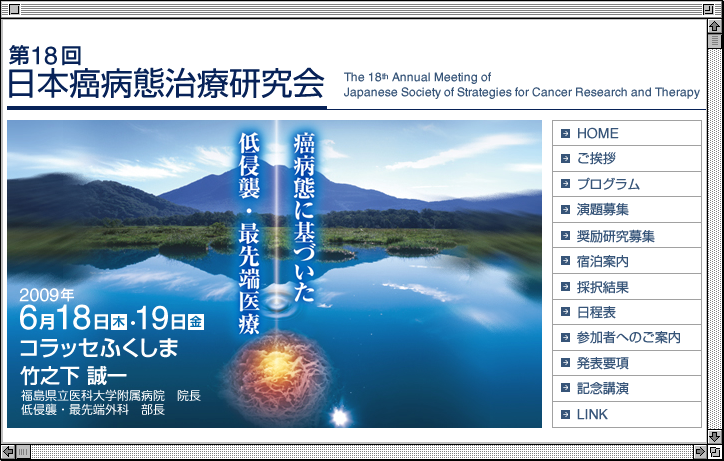 第18回
日本癌病態治療研究会

The 18th Annual Meeting of
Japanese Society of Strategies for Cancer Research and Therapy

癌病態に基づいた
低侵襲・最先端医療

2009年
6月18日木・19日金
コラッセふくしま
竹之下 誠一
福島県立医科大学附属病院 院長
低侵襲・最先端外科 部長

HOME
ご挨拶
プログラム
演題募集
奨励研究募集
宿泊案内
採択結果
日程表
参加者へのご案内
発表要項
記念講演
LINK